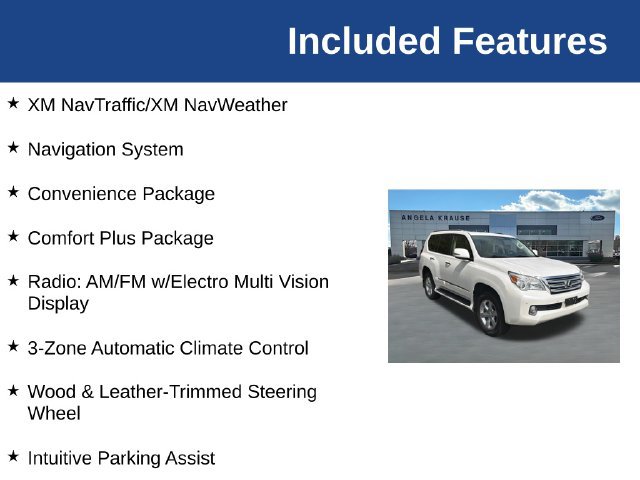 Included Features

★ XM NavTraffic/XM NavWeather

★ Navigation System

★ Convenience Package

★ Comfort Plus Package

★ Radio: AM/FM w/Electro Multi Vision Display

★ 3-Zone Automatic Climate Control

★ Wood & Leather-Trimmed Steering Wheel

★ Intuitive Parking Assist

ANGELA KRAUSE